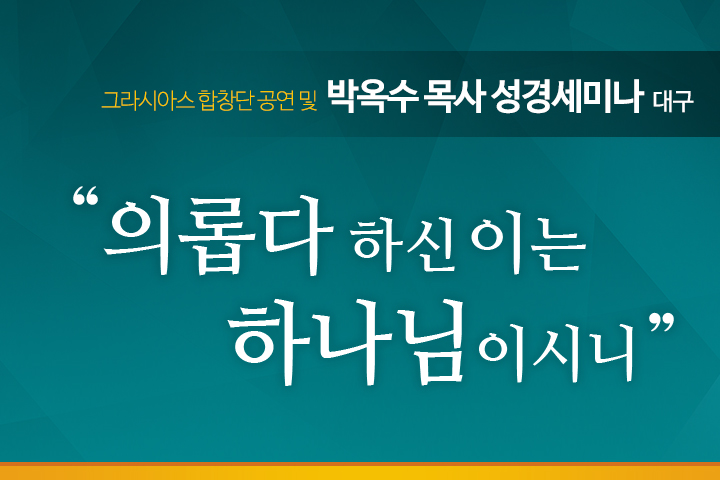 그라시아스 합창단 공연 및 박옥수 목사 성경세미나 대구

“의롭다 하신 이는 하나님이시니”